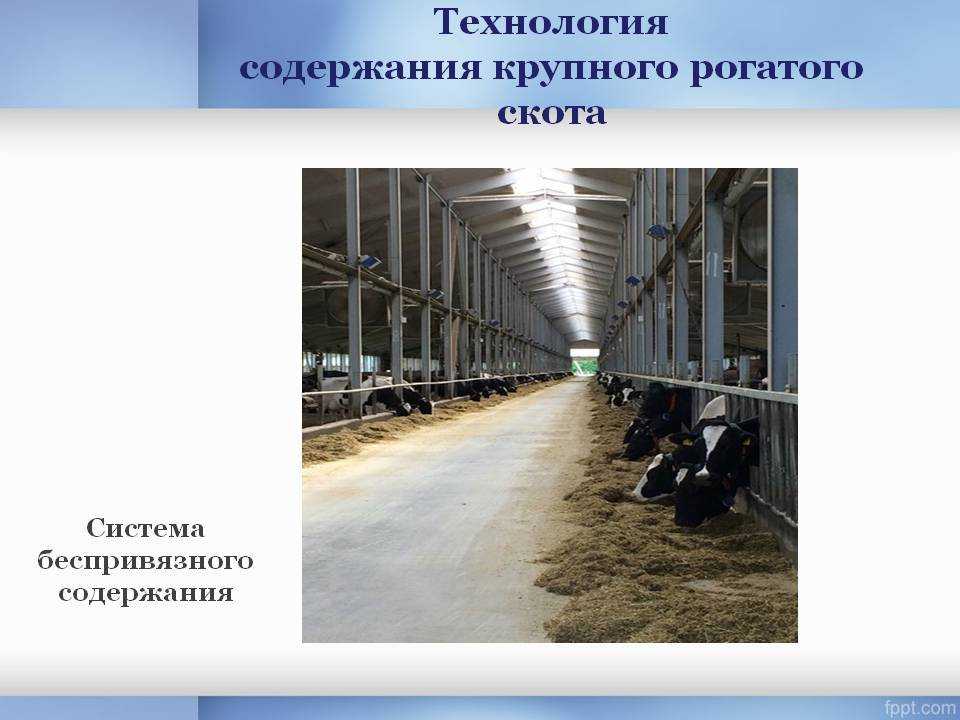 Технология содержания крупного рогатого скота

Система беспривязного содержания

fppt.com